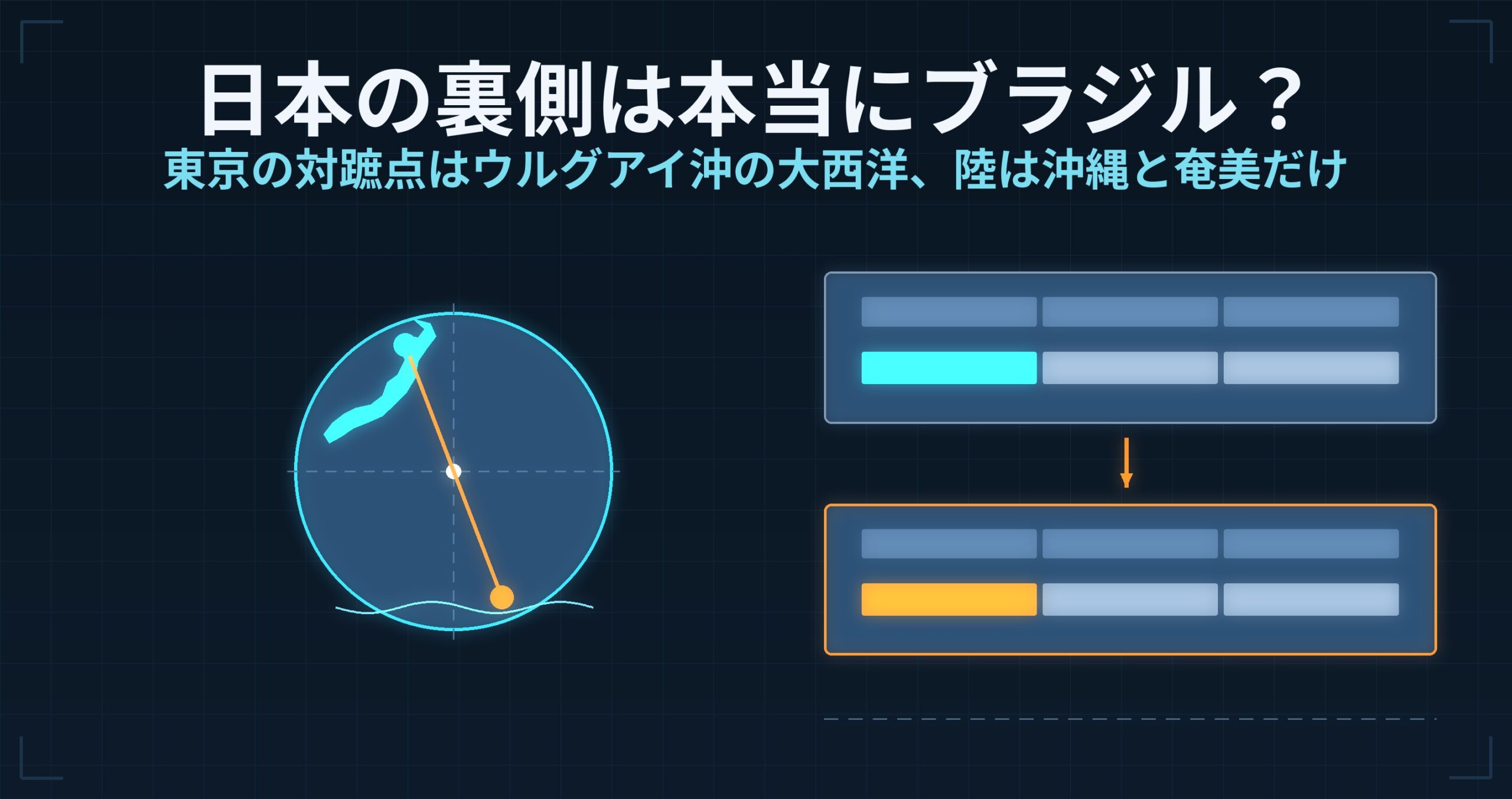 日本の裏側は本当にブラジル？
東京の対蹠点はウルグアイ沖の大西洋、陸は沖縄と奄美だけ